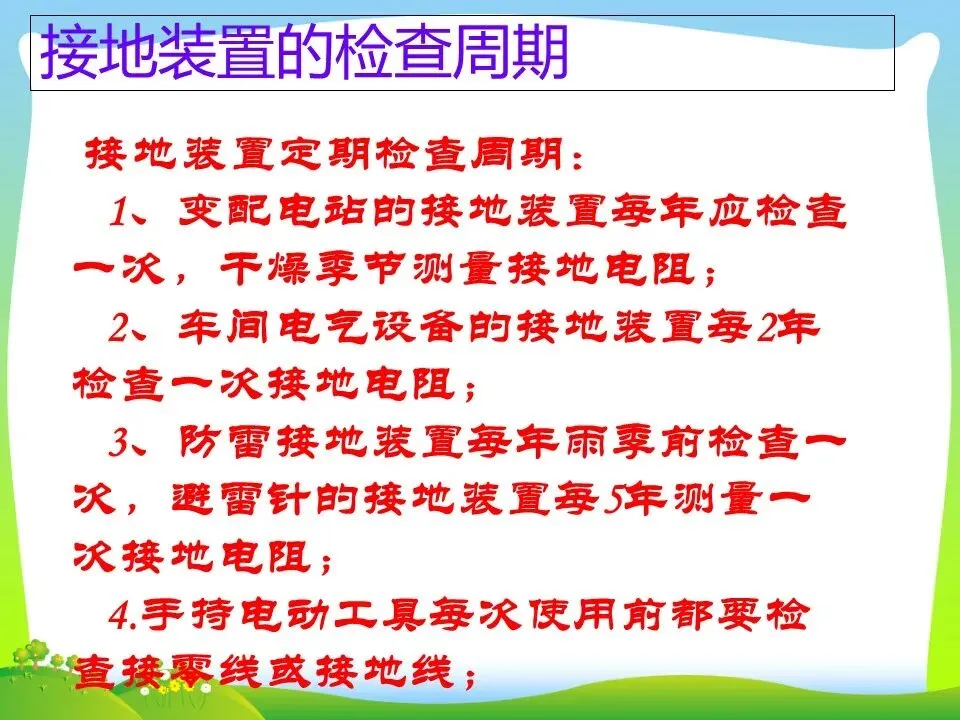 接地装置的检查周期

接地装置定期检查周期：

1、变配电站的接地装置每年应检查一次，干燥季节测量接地电阻；

2、车间电气设备的接地装置每2年检查一次接地电阻；

3、防雷接地装置每年雨季前检查一次，避雷针的接地装置每5年测量一次接地电阻；

4.手持电动工具每次使用前都要检查接零线或接地线；